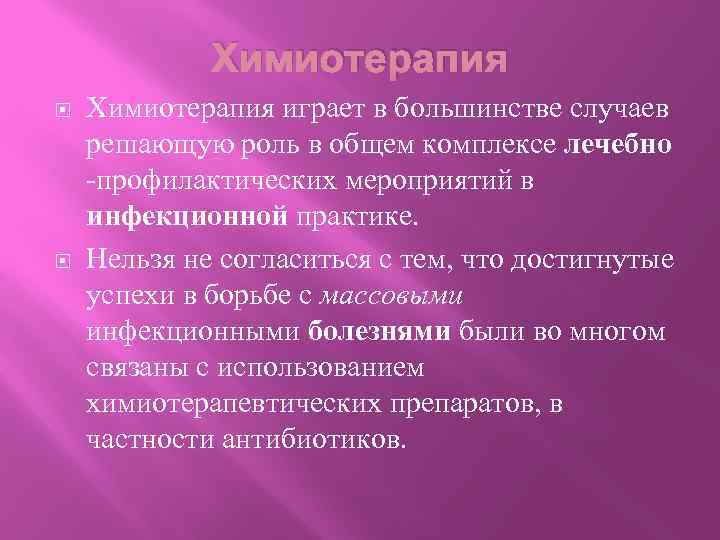 Химиотерапия

Химиотерапия играет в большинстве случаев решающую роль в общем комплексе лечебно -профилактических мероприятий в инфекционной практике.

Нельзя не согласиться с тем, что достигнутые успехи в борьбе с массовыми инфекционными болезнями были во многом связаны с использованием химиотерапевтических препаратов, в частности антибиотиков.